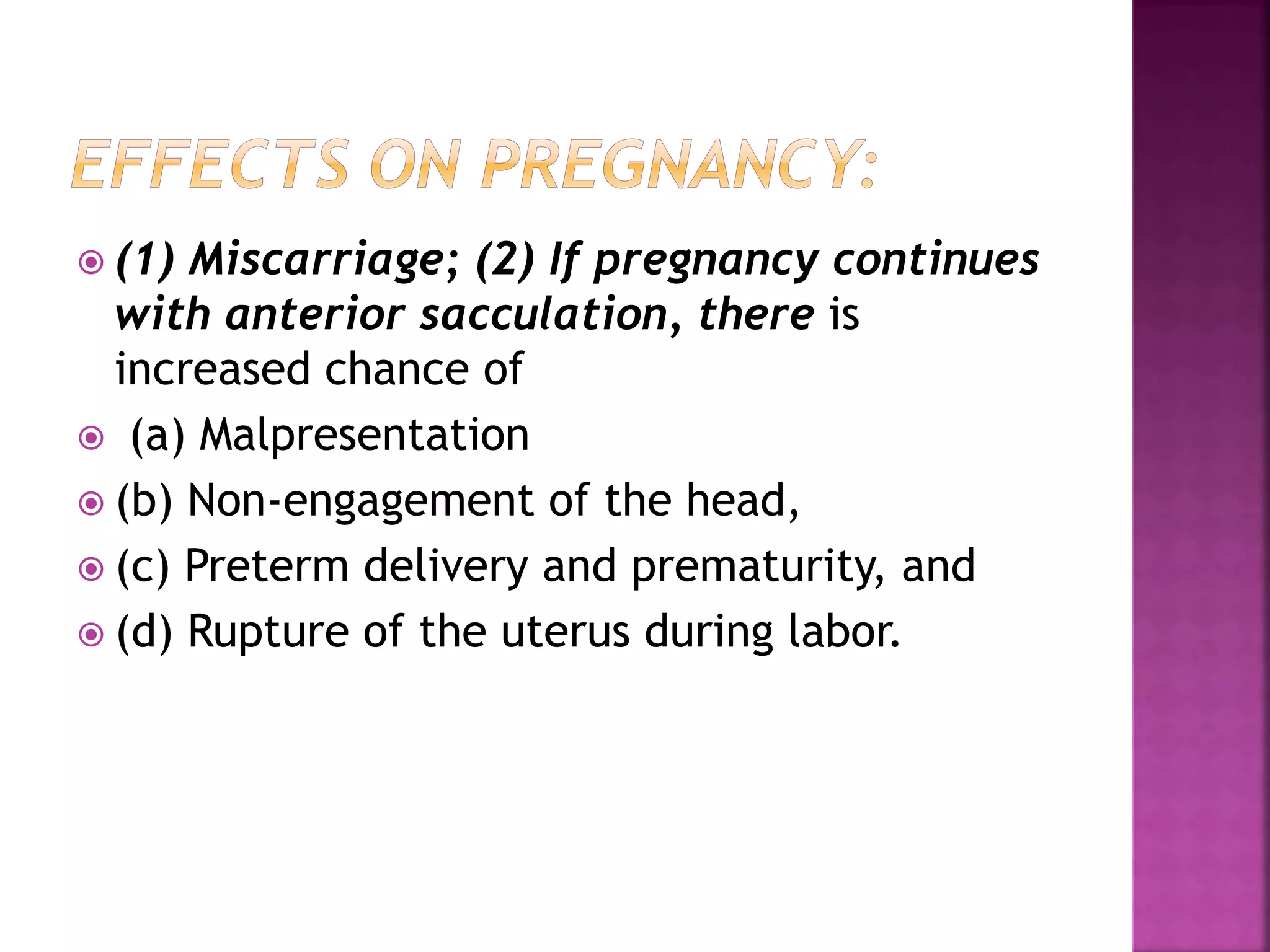 EFFECTS ON PREGNANCY:

(1) Miscarriage; (2) If pregnancy continues with anterior sacculation, there is increased chance of

(a) Malpresentation

(b) Non-engagement of the head,

(c) Preterm delivery and prematurity, and

(d) Rupture of the uterus during labor.